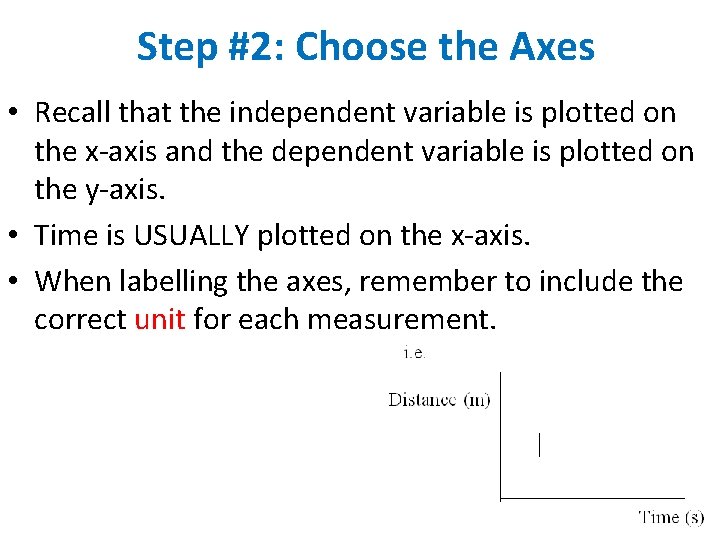 Step #2: Choose the Axes

• Recall that the independent variable is plotted on the x-axis and the dependent variable is plotted on the y-axis.
• Time is USUALLY plotted on the x-axis.
• When labelling the axes, remember to include the correct unit for each measurement.

i.e.

Distance (m)

Time (s)